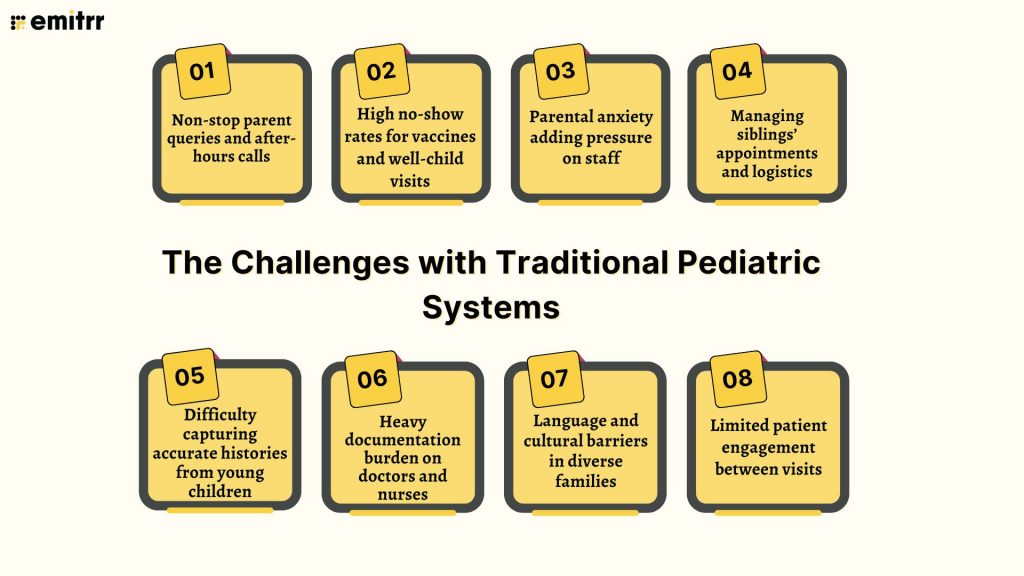 emitrr

01
Non-stop parent queries and after-hours calls

02
High no-show rates for vaccines and well-child visits

03
Parental anxiety adding pressure on staff

04
Managing siblings' appointments and logistics

The Challenges with Traditional Pediatric Systems

05
Difficulty capturing accurate histories from young children

06
Heavy documentation burden on doctors and nurses

07
Language and cultural barriers in diverse families

08
Limited patient engagement between visits